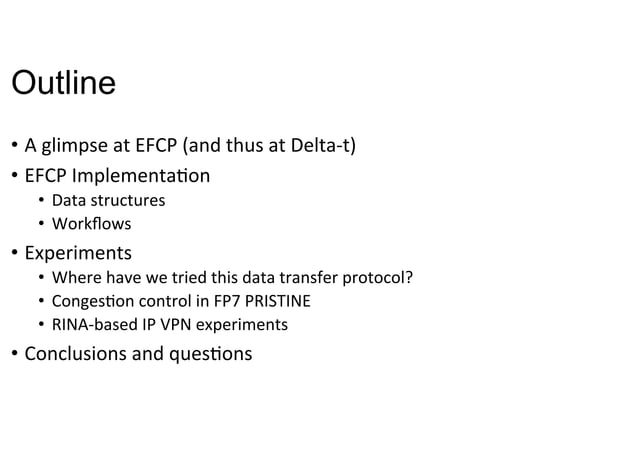 Outline

• A glimpse at EFCP (and thus at Delta-t)
• EFCP Implementation
  • Data structures
  • Workflows
• Experiments
  • Where have we tried this data transfer protocol?
  • Congestion control in FP7 PRISTINE
  • RINA-based IP VPN experiments
• Conclusions and questions